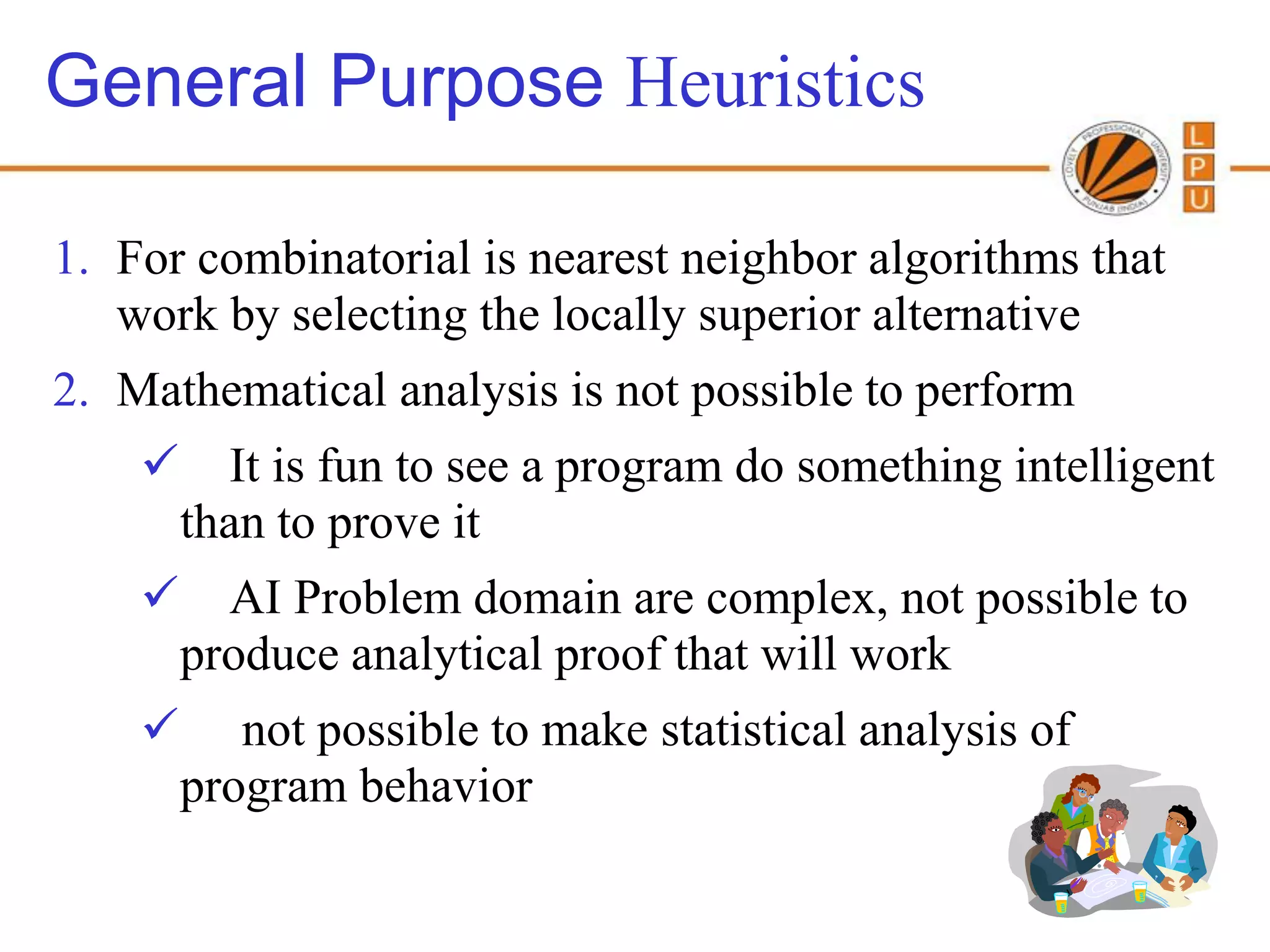 General Purpose Heuristics

LOVELY PROFESSIONAL UNIVERSITY PUNJAB (INDIA)

L
P
U

1. For combinatorial is nearest neighbor algorithms that work by selecting the locally superior alternative
2. Mathematical analysis is not possible to perform
✓ It is fun to see a program do something intelligent than to prove it
✓ AI Problem domain are complex, not possible to produce analytical proof that will work
✓ not possible to make statistical analysis of program behavior